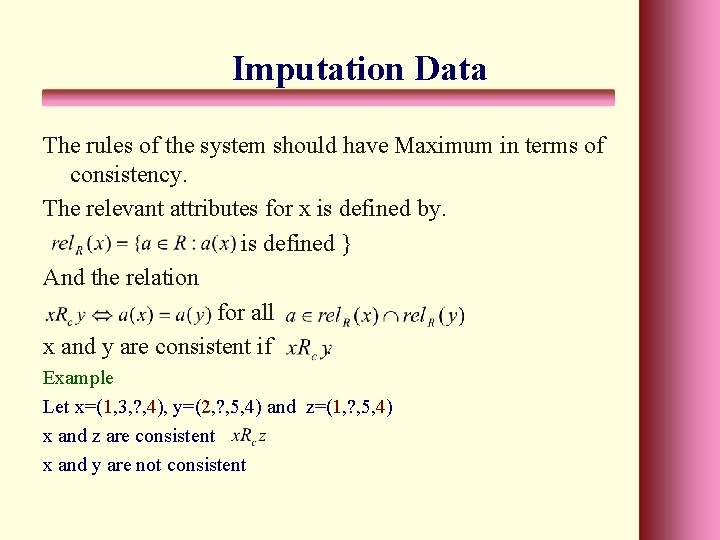 Imputation Data

The rules of the system should have Maximum in terms of consistency.

The relevant attributes for x is defined by.

$rel_R(x) = \{a \in R : a(x)$ is defined $\}$

And the relation

$xR_c y \Leftrightarrow a(x) = a(y)$ for all $a \in rel_R(x) \cap rel_R(y)$

x and y are consistent if $xR_c y$

Example

Let x=(1,3,?,4), y=(2,?,5,4) and z=(1,?,5,4)

x and z are consistent $xR_c z$

x and y are not consistent